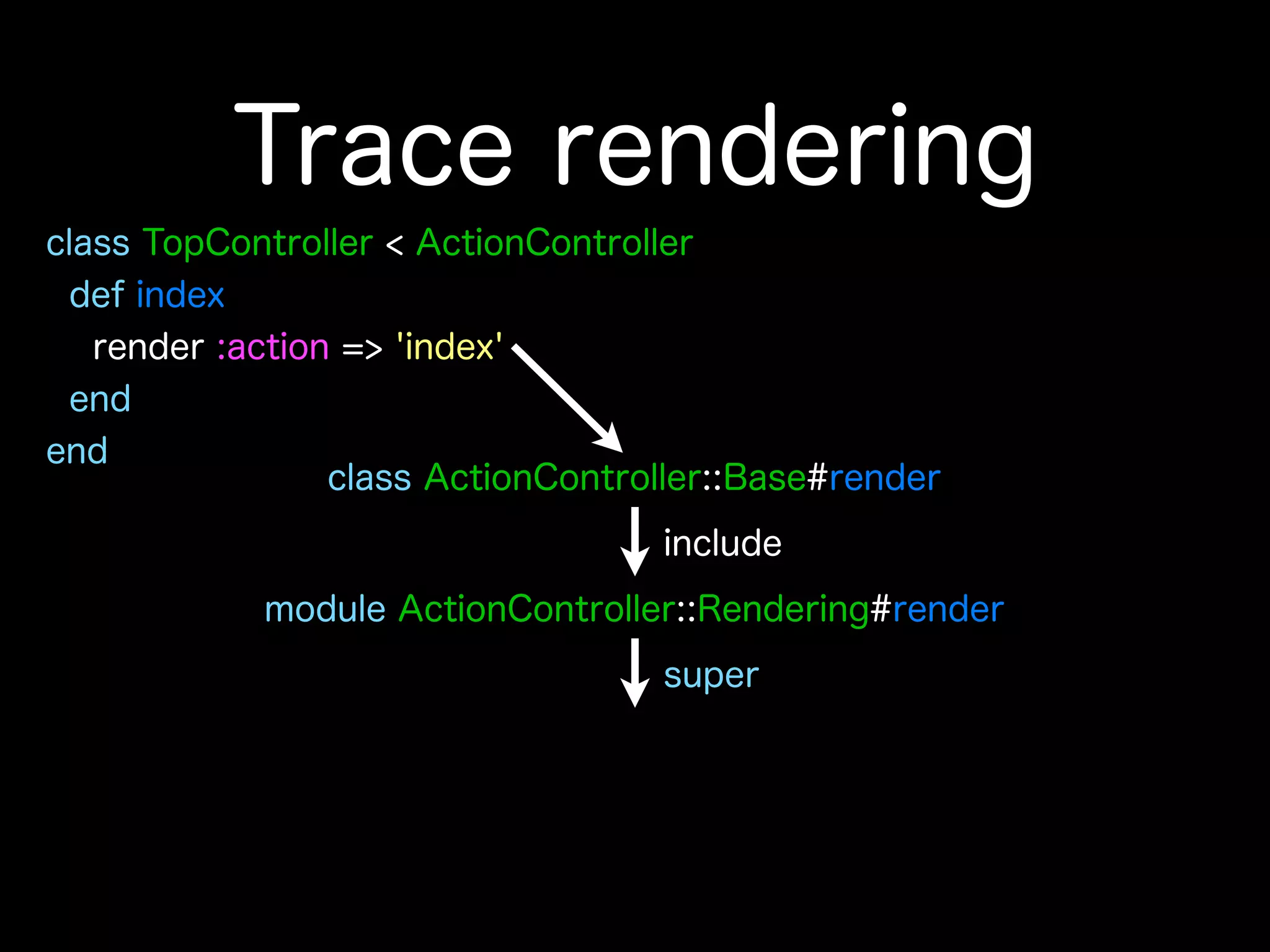 Trace rendering

class TopController < ActionController
  def index
    render :action => 'index'
  end
end

class ActionController::Base#render

include

module ActionController::Rendering#render

super